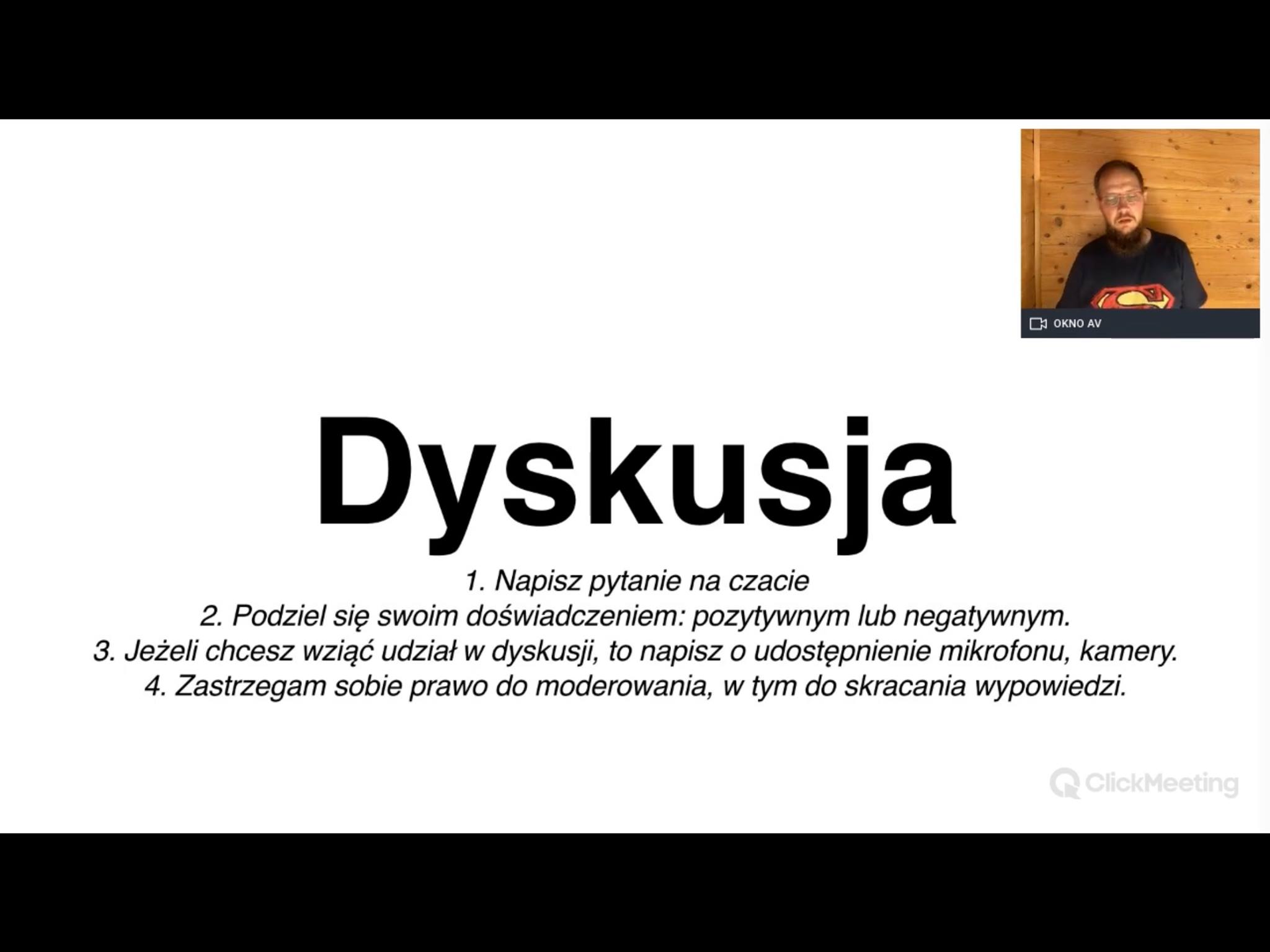 OKNO AV

Dyskusja

1. Napisz pytanie na czacie
2. Podziel się swoim doświadczeniem: pozytywnym lub negatywnym.
3. Jeżeli chcesz wziąć udział w dyskusji, to napisz o udostępnienie mikrofonu, kamery.
4. Zastrzegam sobie prawo do moderowania, w tym do skracania wypowiedzi.

ClickMeeting